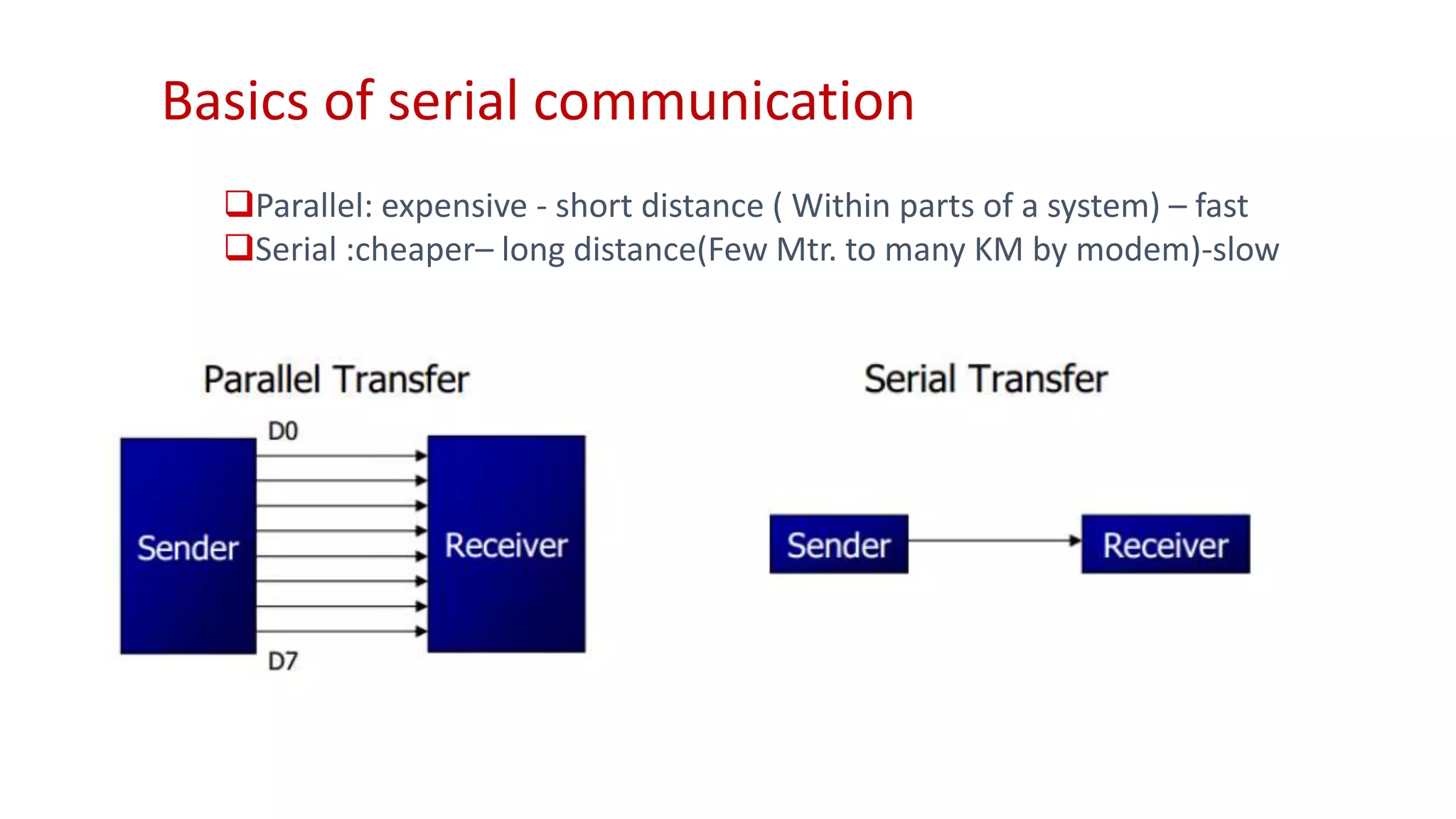 Basics of serial communication

❑Parallel: expensive - short distance ( Within parts of a system) – fast
❑Serial :cheaper– long distance(Few Mtr. to many KM by modem)-slow

Parallel Transfer

D0

Sender

Receiver

D7

Serial Transfer

Sender

Receiver